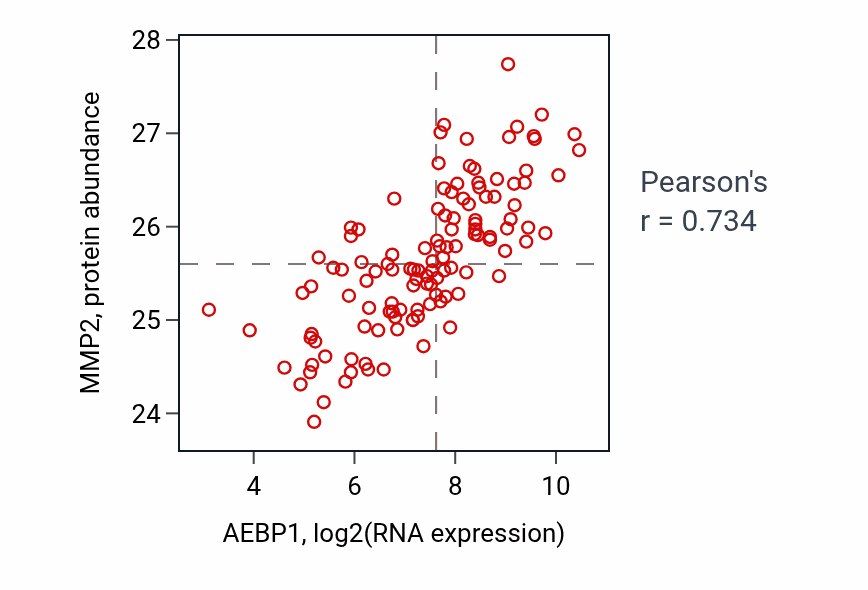 MMP2, protein abundance

28
27
26
25
24

4
6
8
10

AEBP1, log2(RNA expression)

Pearson's
r = 0.734